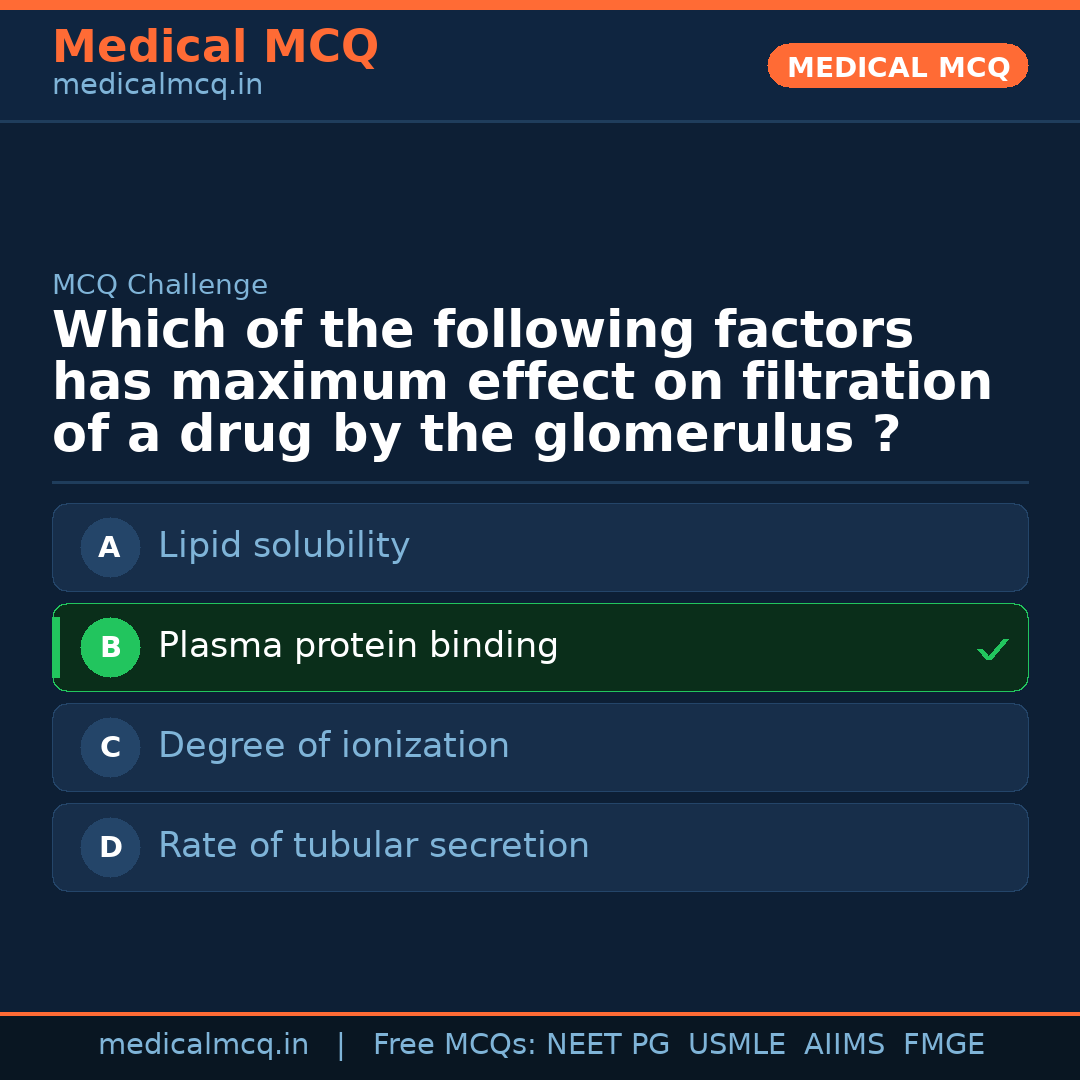 Medical MCQ
medicalmcq.in

MEDICAL MCQ

MCQ Challenge

Which of the following factors has maximum effect on filtration of a drug by the glomerulus ?

A Lipid solubility

B Plasma protein binding ✓

C Degree of ionization

D Rate of tubular secretion

medicalmcq.in | Free MCQs: NEET PG USMLE AIIMS FMGE